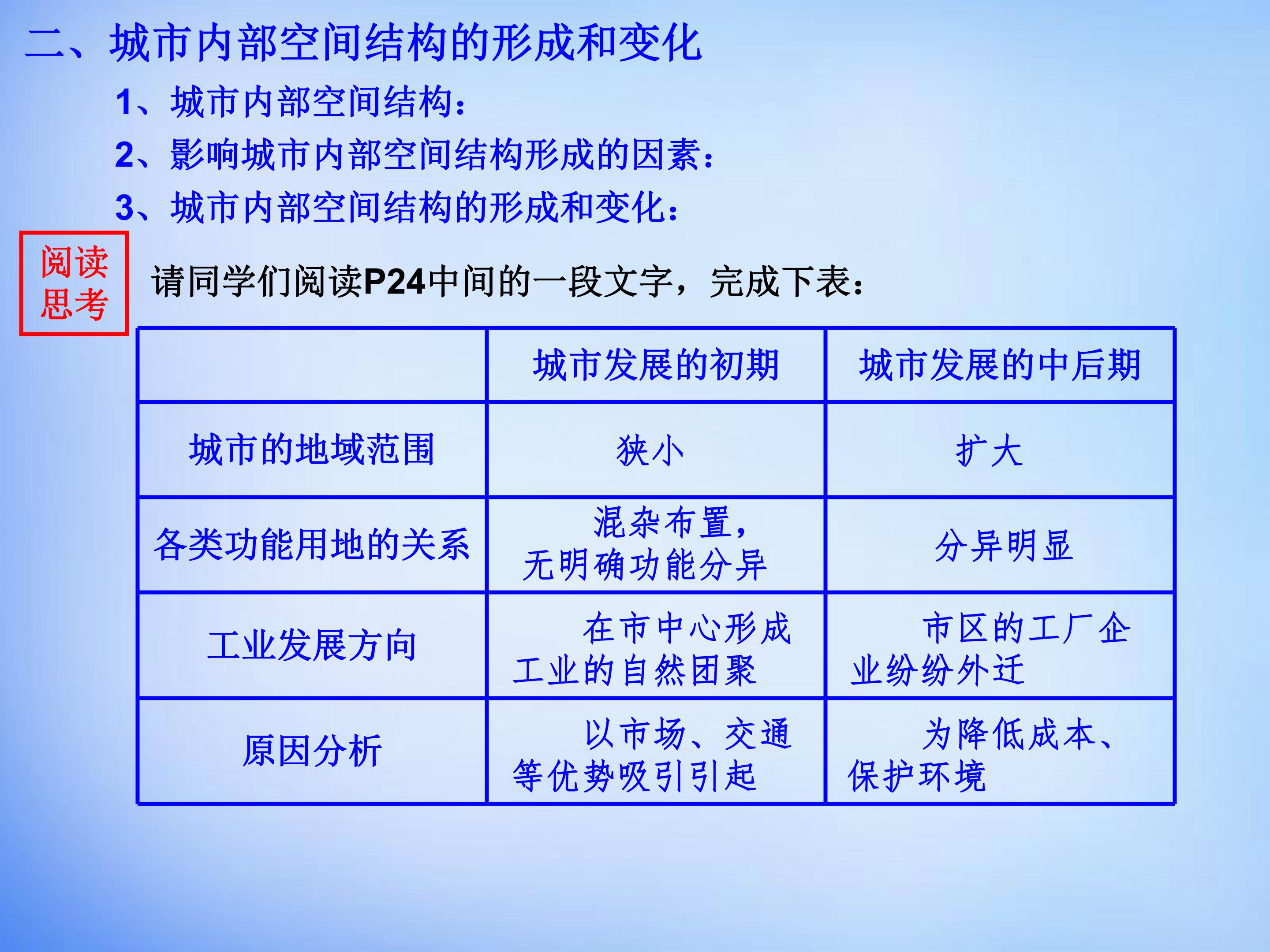 二、城市内部空间结构的形成和变化

1、城市内部空间结构:

2、影响城市内部空间结构形成的因素:

3、城市内部空间结构的形成和变化:

阅读
思考

请同学们阅读P24中间的一段文字，完成下表:

|  | 城市发展的初期 | 城市发展的中后期 |
|---|---|---|
| 城市的地域范围 | 狭小 | 扩大 |
| 各类功能用地的关系 | 混杂布置，无明确功能分异 | 分异明显 |
| 工业发展方向 | 在市中心形成工业的自然团聚 | 市区的工厂企业纷纷外迁 |
| 原因分析 | 以市场、交通等优势吸引引起 | 为降低成本、保护环境 |